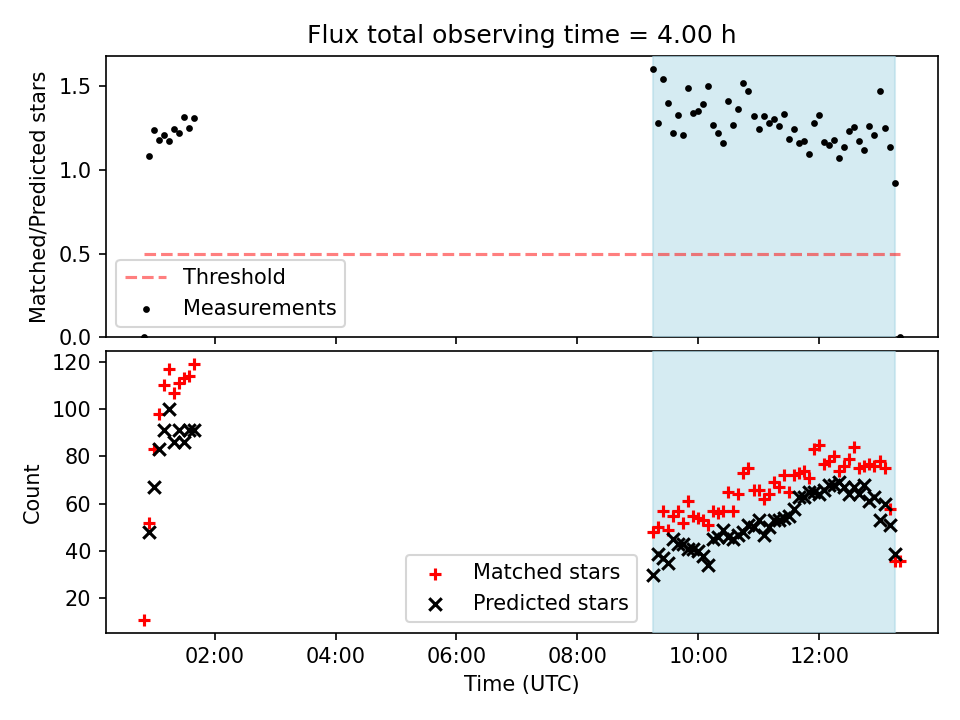 Flux total observing time = 4.00 h

Matched/Predicted stars

1.5
1.0
0.5
0.0

Threshold
Measurements

Count

120
100
80
60
40
20

Matched stars
Predicted stars

02:00
04:00
06:00
08:00
10:00
12:00

Time (UTC)